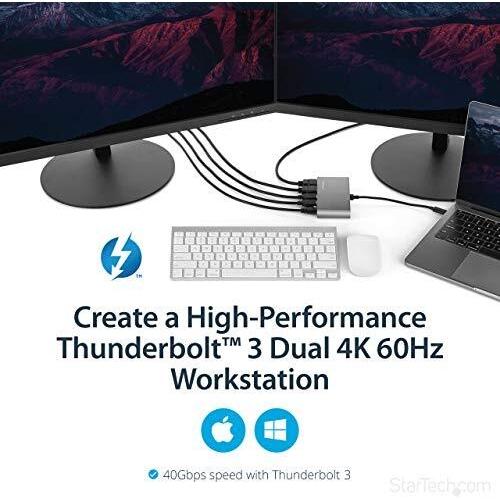 TM

Create a High-Performance Thunderbolt™ 3 Dual 4K 60Hz Workstation

40Gbps speed with Thunderbolt 3

StarTech.com